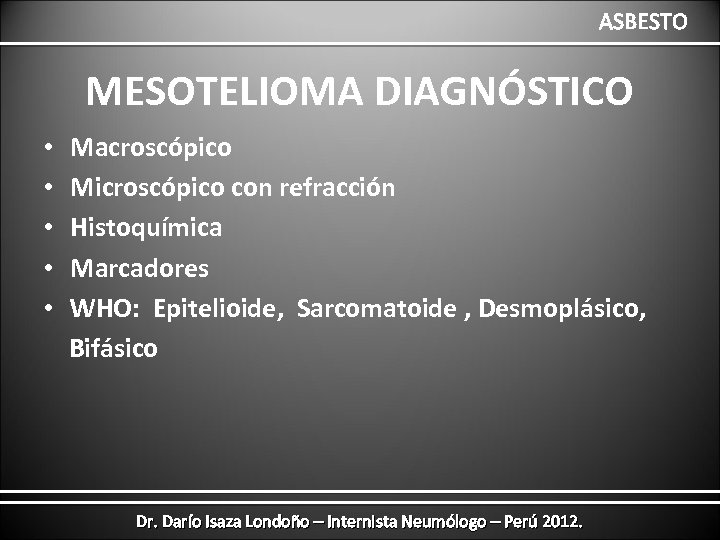 ASBESTO

MESOTELIOMA DIAGNÓSTICO

• Macroscópico
• Microscópico con refracción
• Histoquímica
• Marcadores
• WHO: Epitelioide, Sarcomatoide , Desmoplásico, Bifásico

Dr. Darío Isaza Londoño – Internista Neumólogo – Perú 2012.